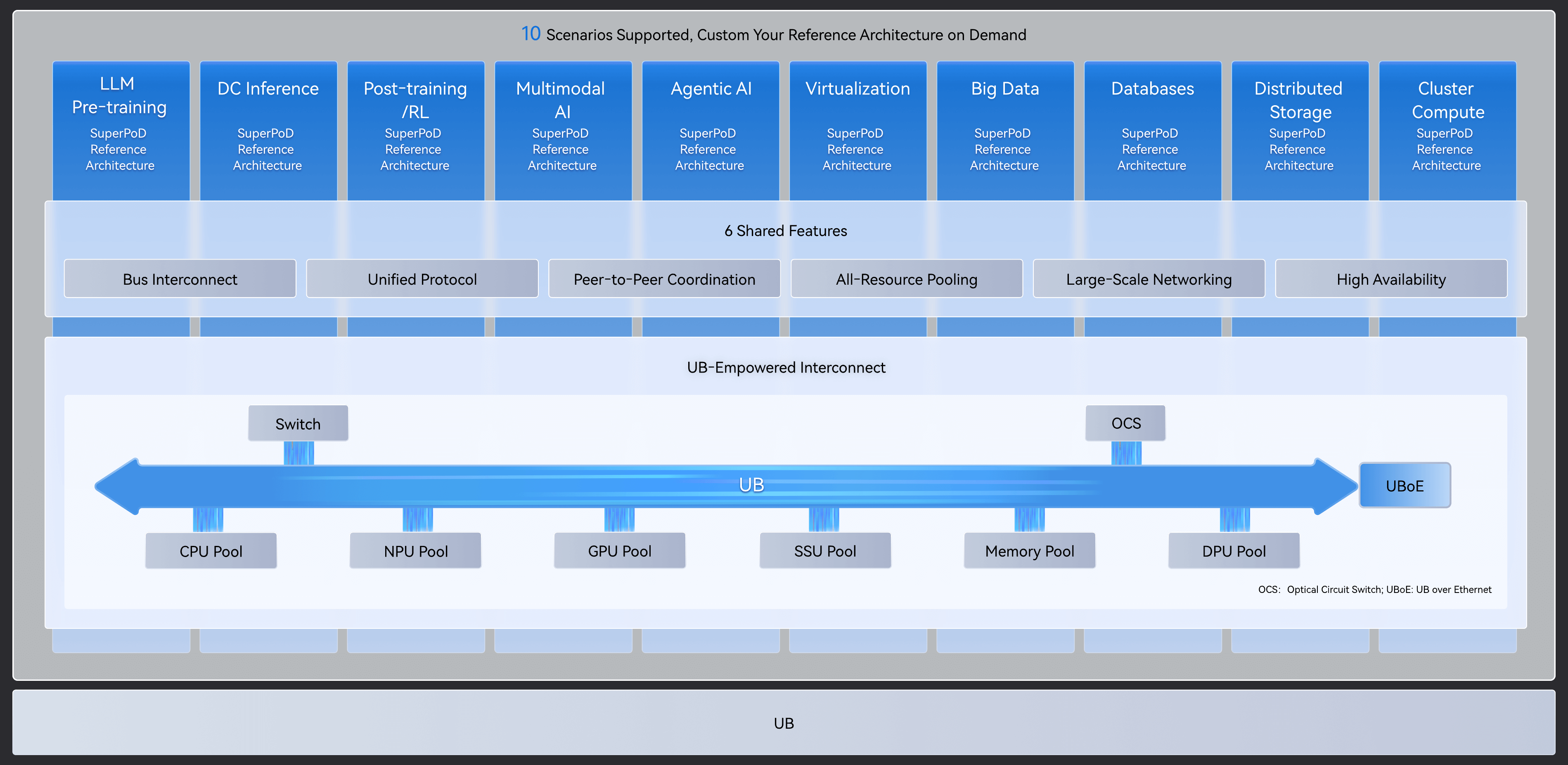 10 Scenarios Supported, Custom Your Reference Architecture on Demand

LLM Pre-training
SuperPoD Reference Architecture

DC Inference
SuperPoD Reference Architecture

Post-training /RL
SuperPoD Reference Architecture

Multimodal AI
SuperPoD Reference Architecture

Agentic AI
SuperPoD Reference Architecture

Virtualization
SuperPoD Reference Architecture

Big Data
SuperPoD Reference Architecture

Databases
SuperPoD Reference Architecture

Distributed Storage
SuperPoD Reference Architecture

Cluster Compute
SuperPoD Reference Architecture

6 Shared Features

Bus Interconnect
Unified Protocol
Peer-to-Peer Coordination
All-Resource Pooling
Large-Scale Networking
High Availability

UB-Empowered Interconnect

Switch
OCS
UB
UBoE
CPU Pool
NPU Pool
GPU Pool
SSU Pool
Memory Pool
DPU Pool

OCS: Optical Circuit Switch; UBoE: UB over Ethernet

UB